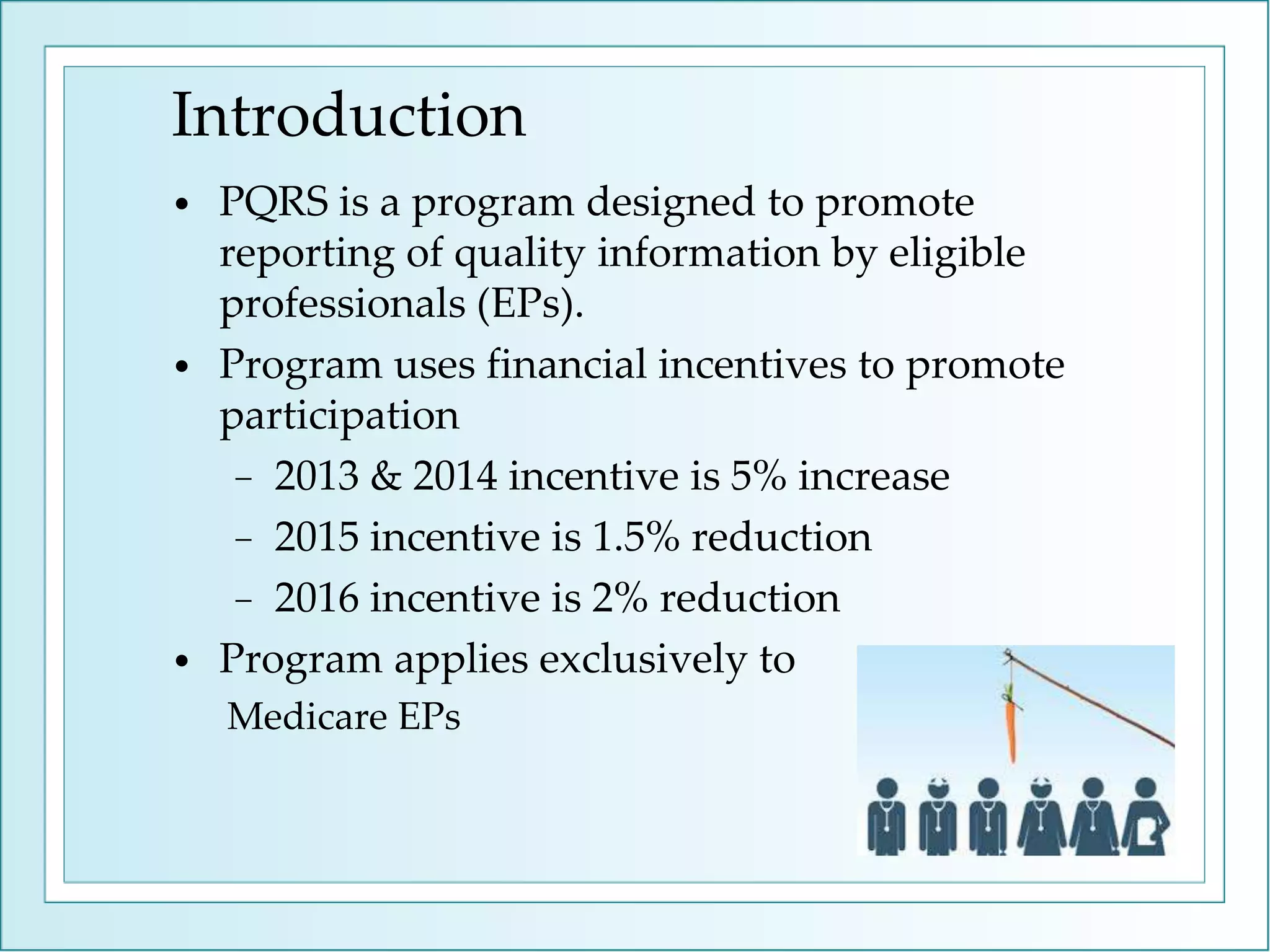 Introduction

• PQRS is a program designed to promote reporting of quality information by eligible professionals (EPs).
• Program uses financial incentives to promote participation
  – 2013 & 2014 incentive is 5% increase
  – 2015 incentive is 1.5% reduction
  – 2016 incentive is 2% reduction
• Program applies exclusively to Medicare EPs